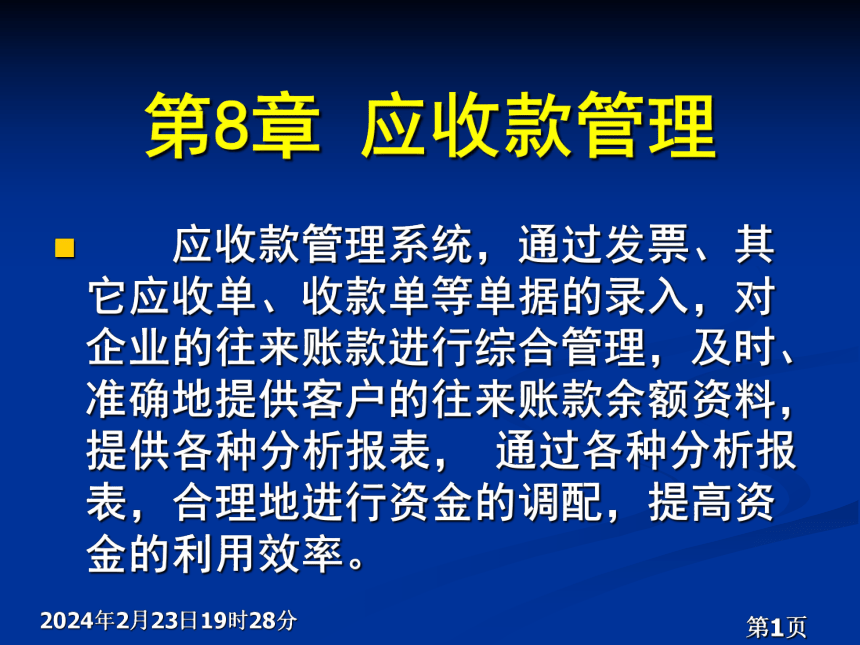 第8章 应收款管理

应收款管理系统，通过发票、其它应收单、收款单等单据的录入，对企业的往来账款进行综合管理，及时、准确地提供客户的往来账款余额资料，提供各种分析报表， 通过各种分析报表，合理地进行资金的调配，提高资金的利用效率。

2024年2月23日19时28分

第1页